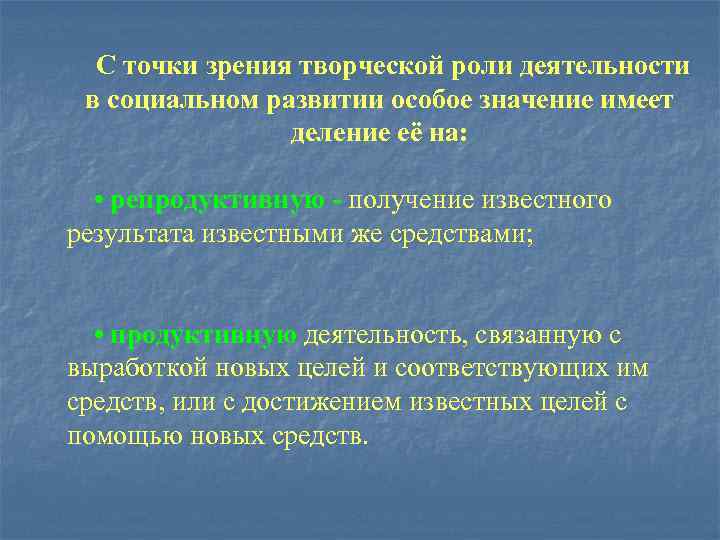 С точки зрения творческой роли деятельности в социальном развитии особое значение имеет деление её на:

• репродуктивную - получение известного результата известными же средствами;

• продуктивную деятельность, связанную с выработкой новых целей и соответствующих им средств, или с достижением известных целей с помощью новых средств.